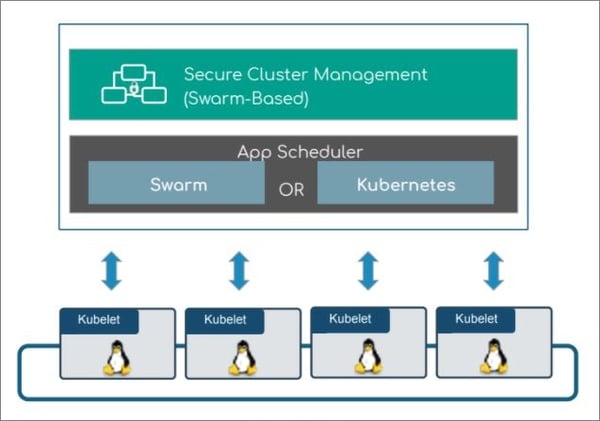 Secure Cluster Management
(Swarm-Based)

App Scheduler

Swarm

OR

Kubernetes

Kubelet

Kubelet

Kubelet

Kubelet